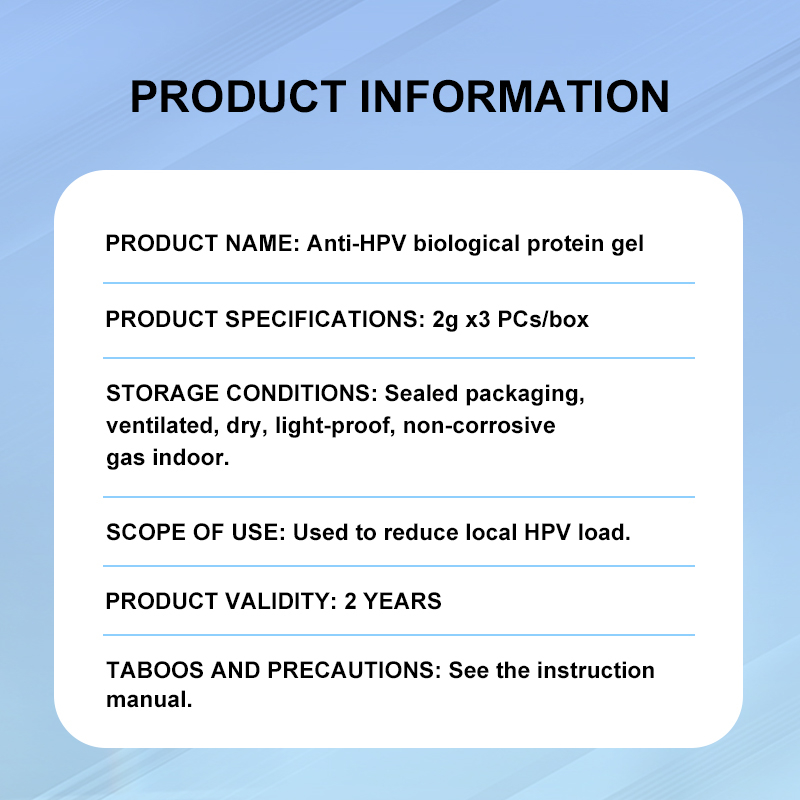 PRODUCT INFORMATION

PRODUCT NAME: Anti-HPV biological protein gel

PRODUCT SPECIFICATIONS: 2g x3 PCs/box

STORAGE CONDITIONS: Sealed packaging, ventilated, dry, light-proof, non-corrosive gas indoor.

SCOPE OF USE: Used to reduce local HPV load.

PRODUCT VALIDITY: 2 YEARS

TABOOS AND PRECAUTIONS: See the instruction manual.